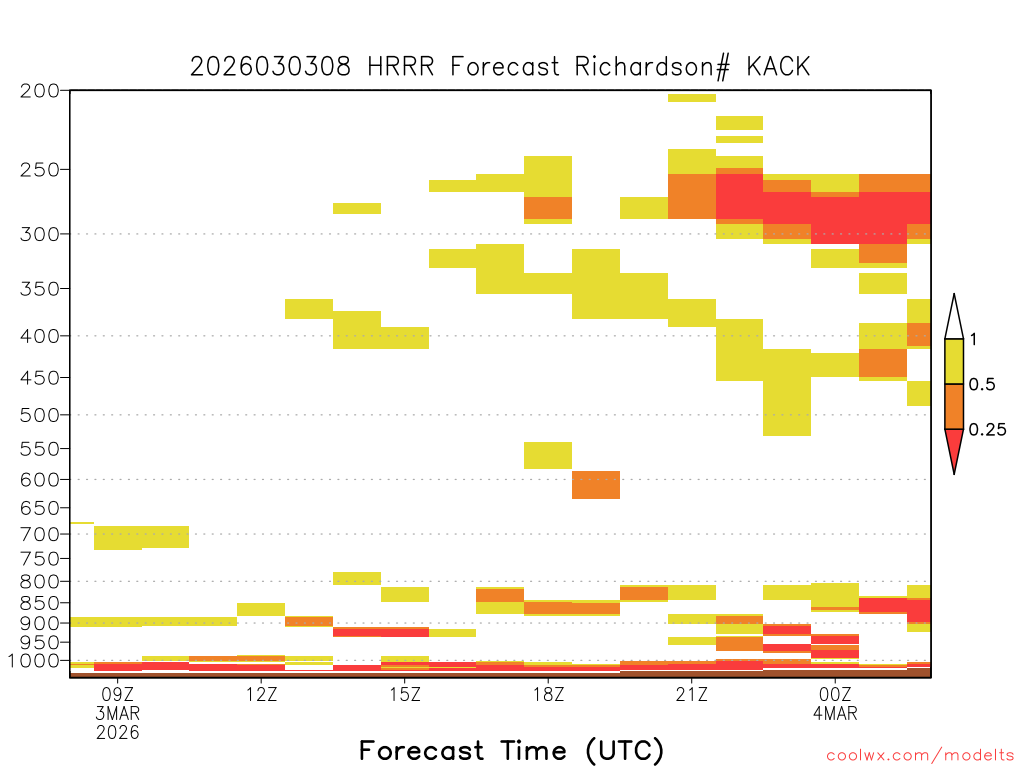 2026030308 HRRR Forecast Richardson# KACK

200
250
300
350
400
450
500
550
600
650
700
750
800
850
900
950
1000

1
0.5
0.25

09Z
3MAR
2026
12Z
15Z
18Z
21Z
00Z
4MAR

Forecast Time (UTC)

coolwx.com/modelts